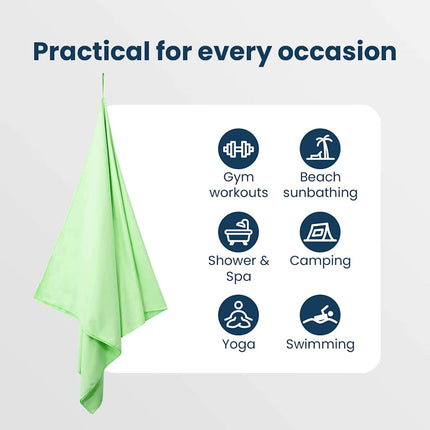 Practical for every occasion

Gym
workouts

Beach
sunbathing

Shower &
Spa

Camping

Yoga

Swimming